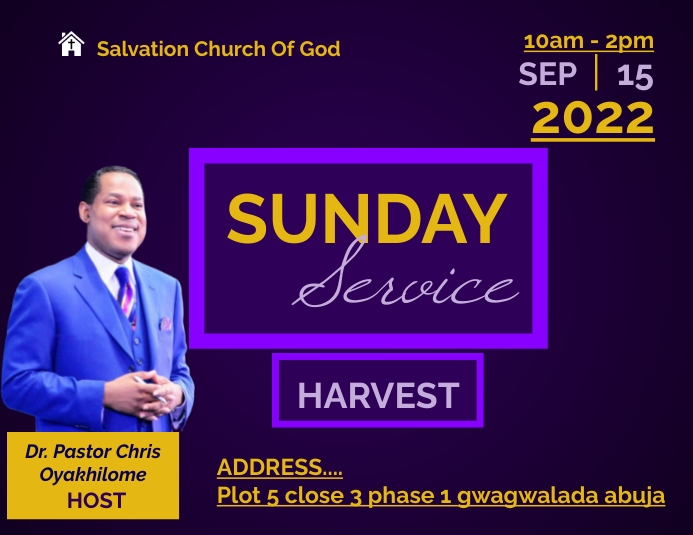 Salvation Church Of God

10am - 2pm
SEP | 15
2022

SUNDAY
Service

HARVEST

Dr. Pastor Chris Oyakhilome
HOST

ADDRESS....
Plot 5 close 3 phase 1 gwagwalada abuja